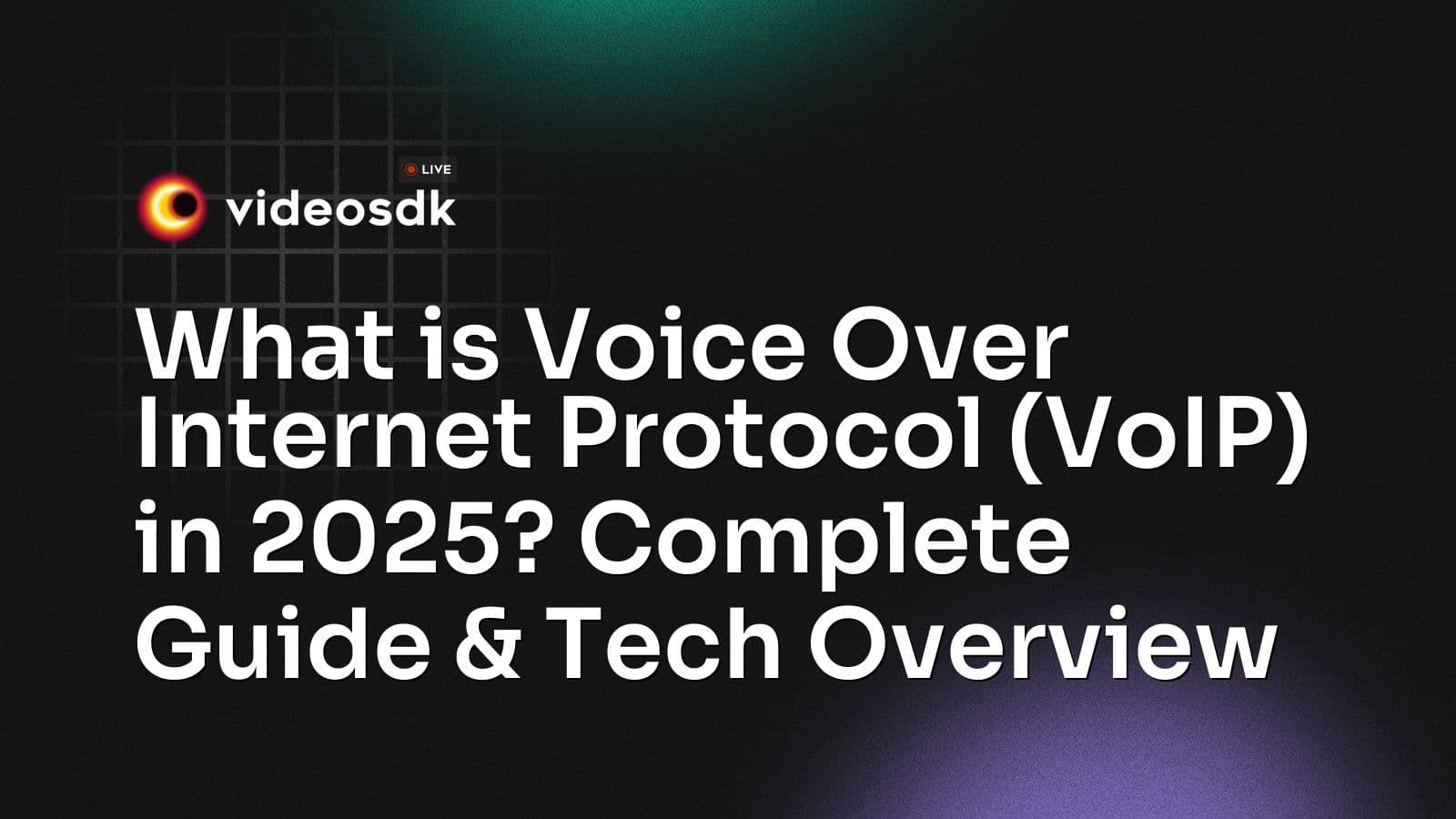 LIVE
videosdk

What is Voice Over Internet Protocol (VoIP) in 2025? Complete Guide & Tech Overview